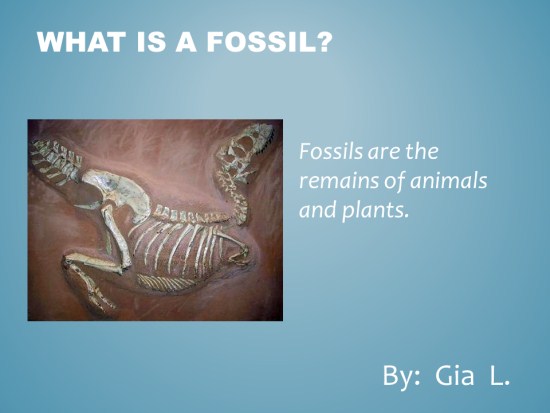 WHAT IS A FOSSIL?

Fossils are the remains of animals and plants.

By: Gia L.